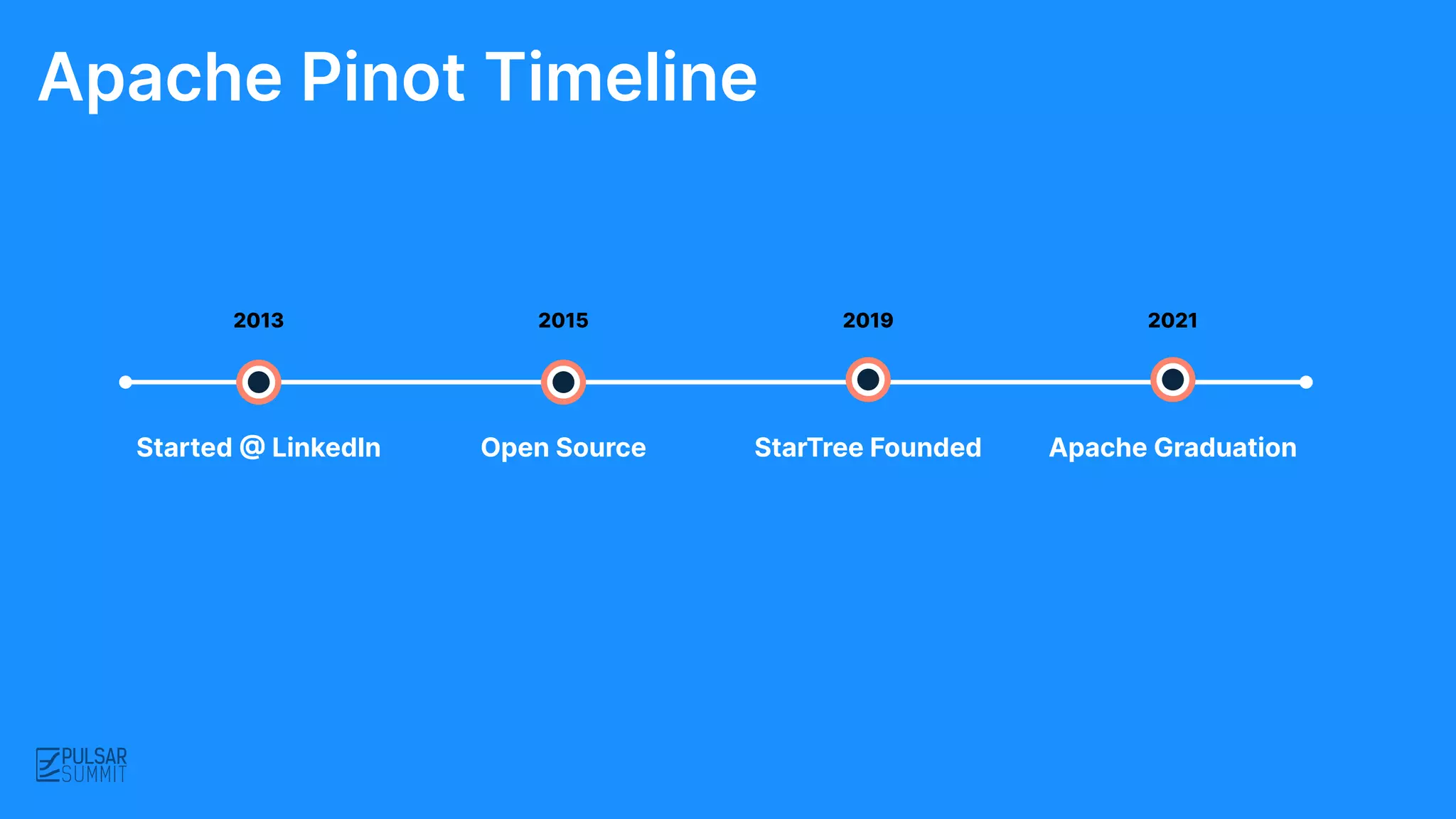 Apache Pinot Timeline

2013

Started @ LinkedIn

2015

Open Source

2019

StarTree Founded

2021

Apache Graduation

PULSAR SUMMIT